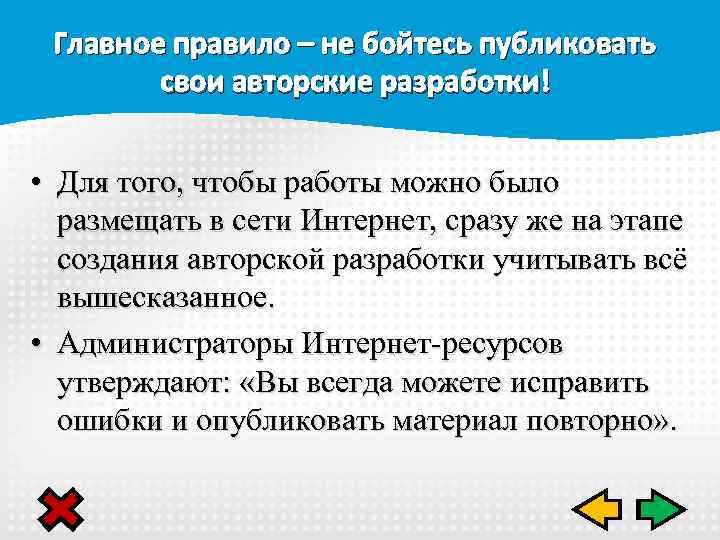 Главное правило – не бойтесь публиковать свои авторские разработки!

• Для того, чтобы работы можно было размещать в сети Интернет, сразу же на этапе создания авторской разработки учитывать всё вышесказанное.

• Администраторы Интернет-ресурсов утверждают: «Вы всегда можете исправить ошибки и опубликовать материал повторно».